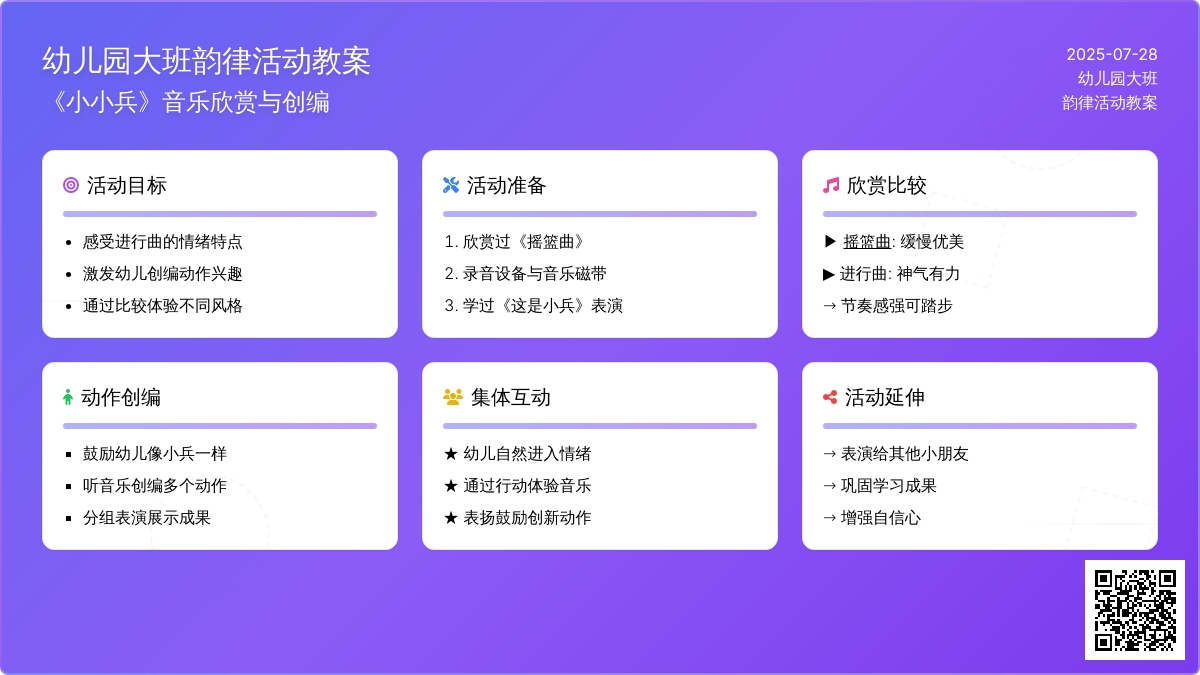 幼儿园大班韵律活动教案
《小小兵》音乐欣赏与创编

2025-07-28
幼儿园大班
韵律活动教案

活动目标
- 感受进行曲的情绪特点
- 激发幼儿创编动作兴趣
- 通过比较体验不同风格

活动准备
1. 欣赏过《摇篮曲》
2. 录音设备与音乐磁带
3. 学过《这是小兵》表演

欣赏比较
▶ 摇篮曲: 缓慢优美
▶ 进行曲: 神气有力
→ 节奏感强可踏步

动作创编
- 鼓励幼儿像小兵一样
- 听音乐创编多个动作
- 分组表演展示成果

集体互动
★ 幼儿自然进入情绪
★ 通过行动体验音乐
★ 表扬鼓励创新动作

活动延伸
→ 表演给其他小朋友
→ 巩固学习成果
→ 增强自信心